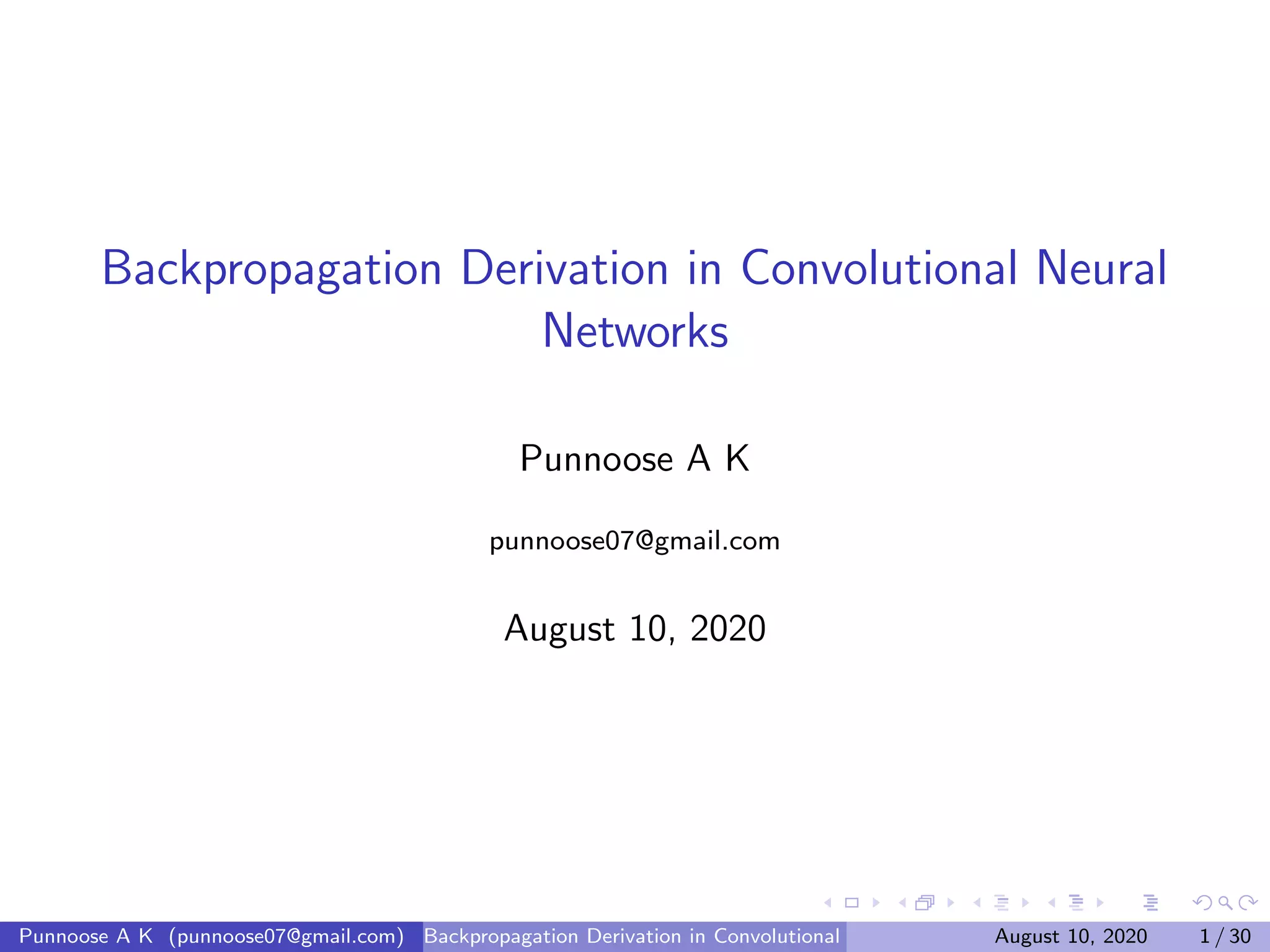 Backpropagation Derivation in Convolutional Neural Networks

Punnoose A K

punnoose07@gmail.com

August 10, 2020

Punnoose A K (punnoose07@gmail.com) Backpropagation Derivation in Convolutional August 10, 2020 1 / 30